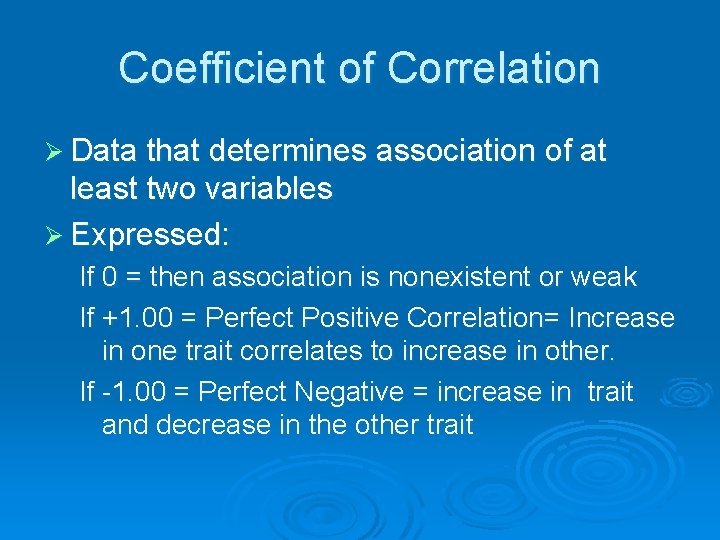 Coefficient of Correlation

➢ Data that determines association of at least two variables

➢ Expressed:

If 0 = then association is nonexistent or weak

If +1.00 = Perfect Positive Correlation= Increase in one trait correlates to increase in other.

If -1.00 = Perfect Negative = increase in trait and decrease in the other trait